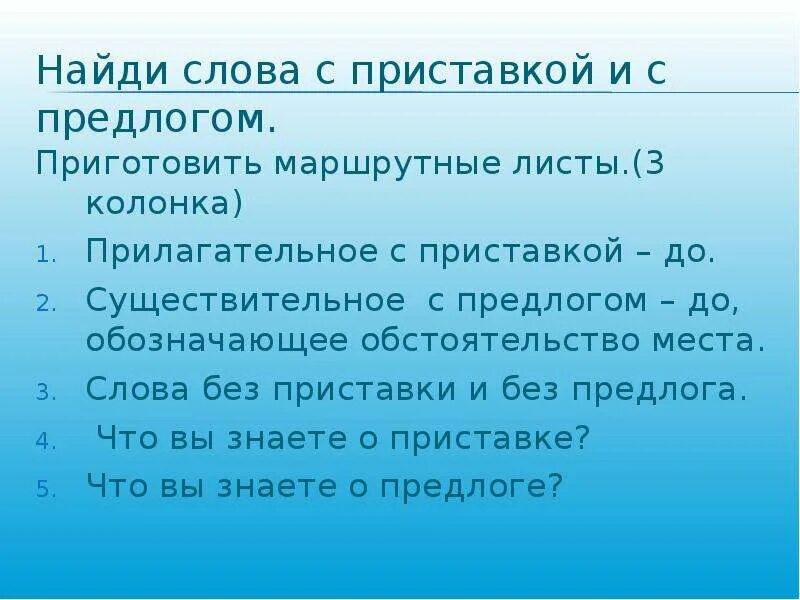 Найди слова с приставкой и с предлогом.

Приготовить маршрутные листы.(3 колонка)

1. Прилагательное с приставкой – до.
2. Существительное с предлогом – до, обозначающее обстоятельство места.
3. Слова без приставки и без предлога.
4. Что вы знаете о приставке?
5. Что вы знаете о предлоге?